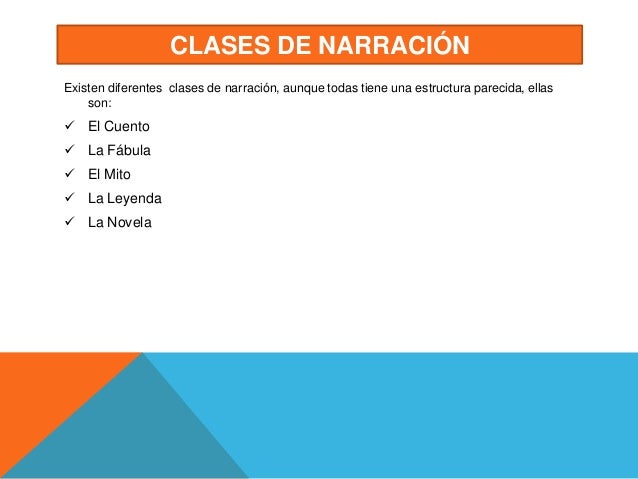 CLASES DE NARRACIÓN

Existen diferentes clases de narración, aunque todas tiene una estructura parecida, ellas son:

✓ El Cuento
✓ La Fábula
✓ El Mito
✓ La Leyenda
✓ La Novela